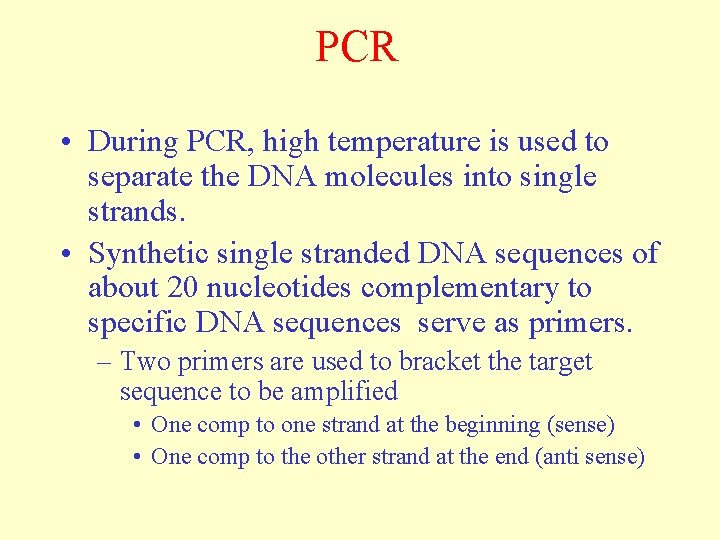 PCR

• During PCR, high temperature is used to separate the DNA molecules into single strands.

• Synthetic single stranded DNA sequences of about 20 nucleotides complementary to specific DNA sequences  serve as primers.

– Two primers are used to bracket the target sequence to be amplified

• One comp to one strand at the beginning (sense)

• One comp to the other strand at the end (anti sense)